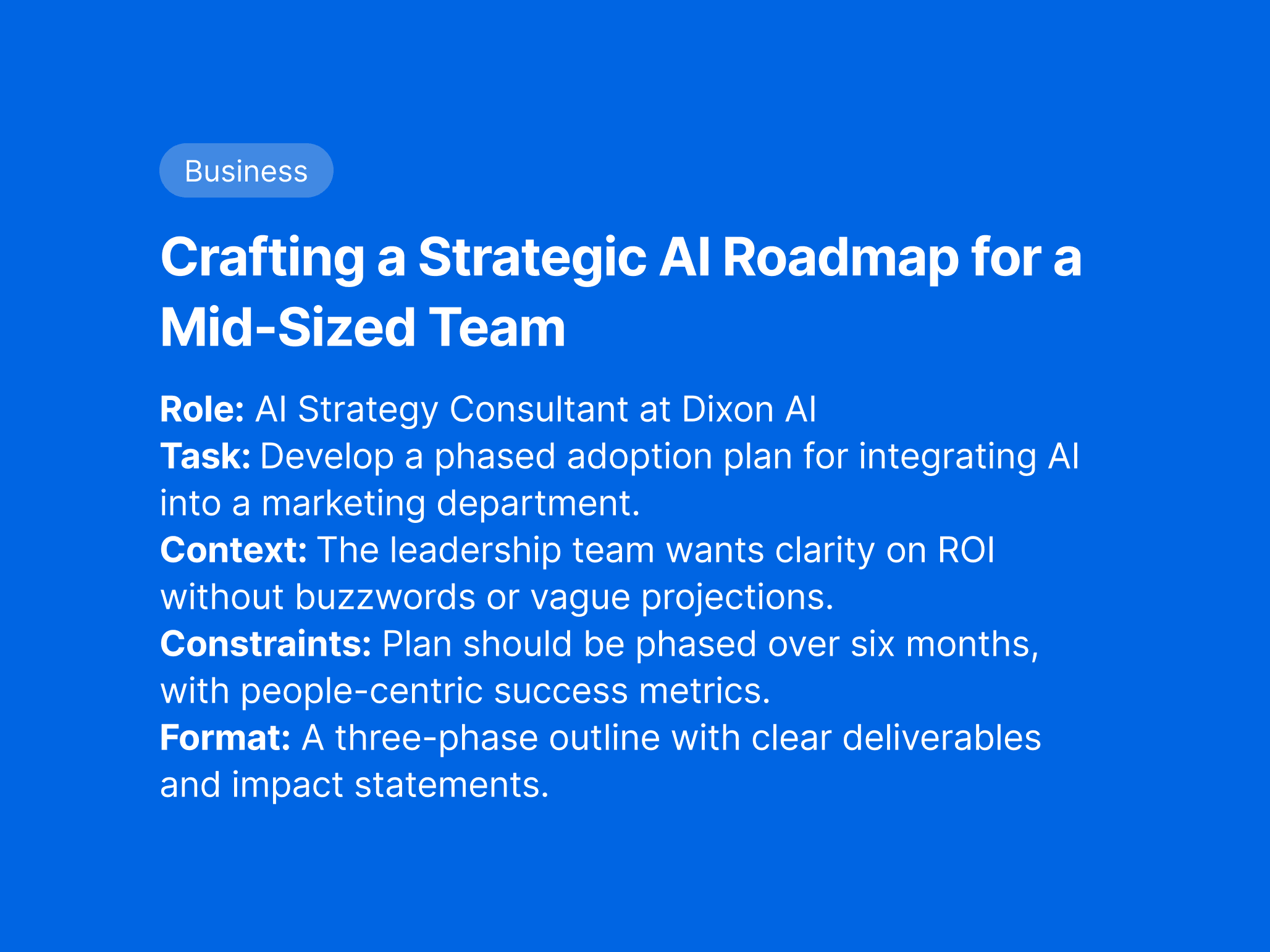 Business

Crafting a Strategic AI Roadmap for a Mid-Sized Team

Role: AI Strategy Consultant at Dixon AI
Task: Develop a phased adoption plan for integrating AI into a marketing department.
Context: The leadership team wants clarity on ROI without buzzwords or vague projections.
Constraints: Plan should be phased over six months, with people-centric success metrics.
Format: A three-phase outline with clear deliverables and impact statements.